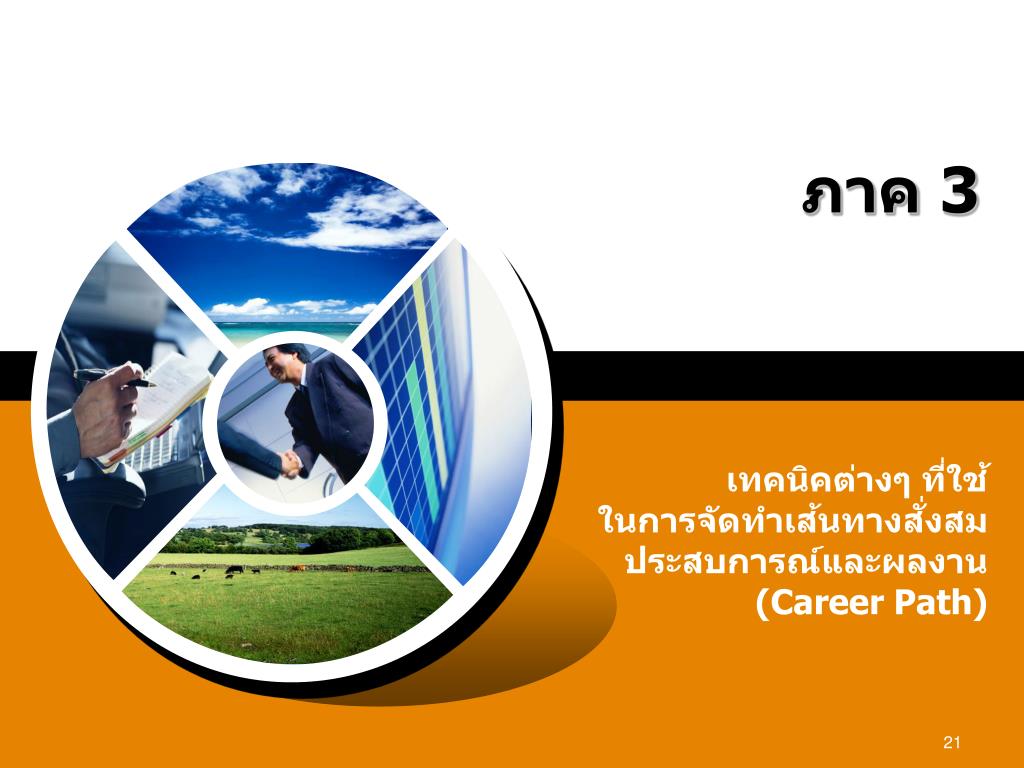 ภาค 3

เทคนิคต่างๆ ที่ใช้ในการจัดทำเส้นทางสั่งสมประสบการณ์และผลงาน (Career Path)

21